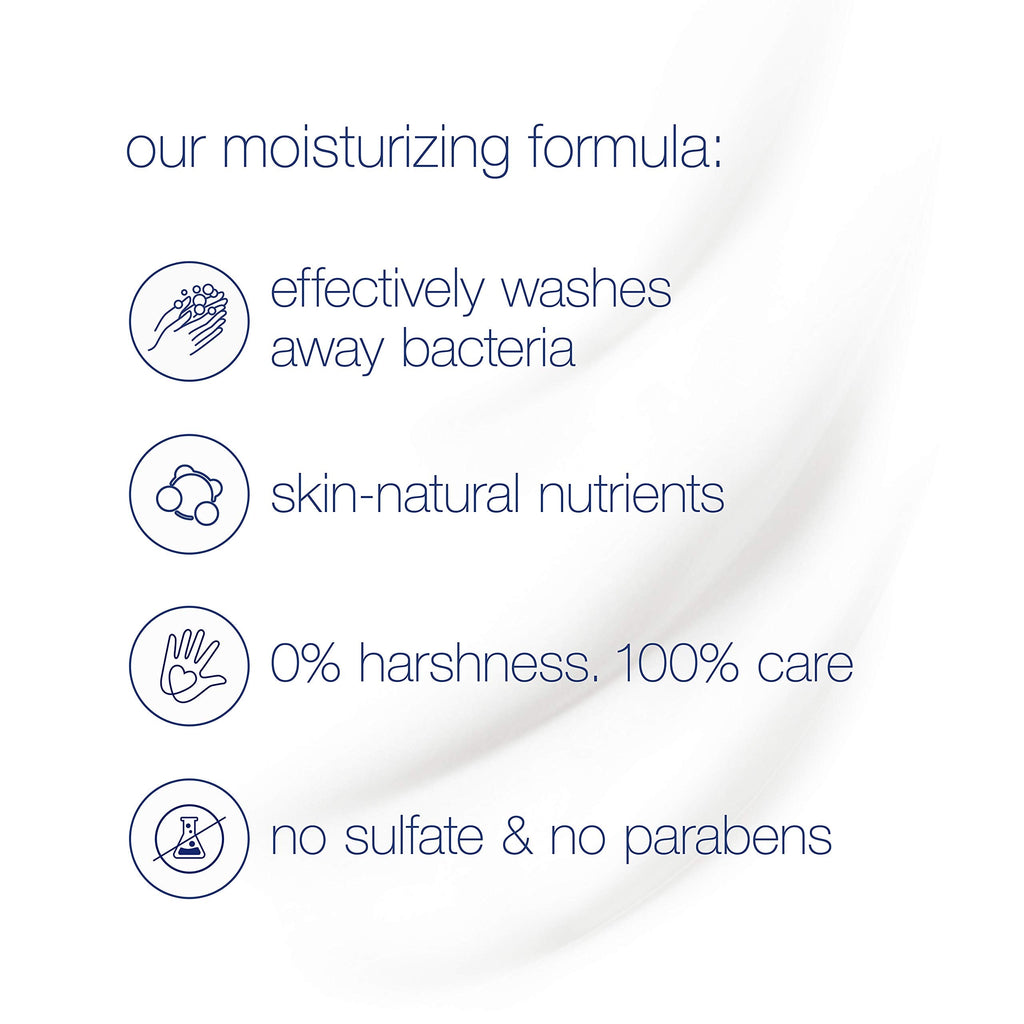 our moisturizing formula:

effectively washes away bacteria

skin-natural nutrients

0% harshness. 100% care

no sulfate & no parabens